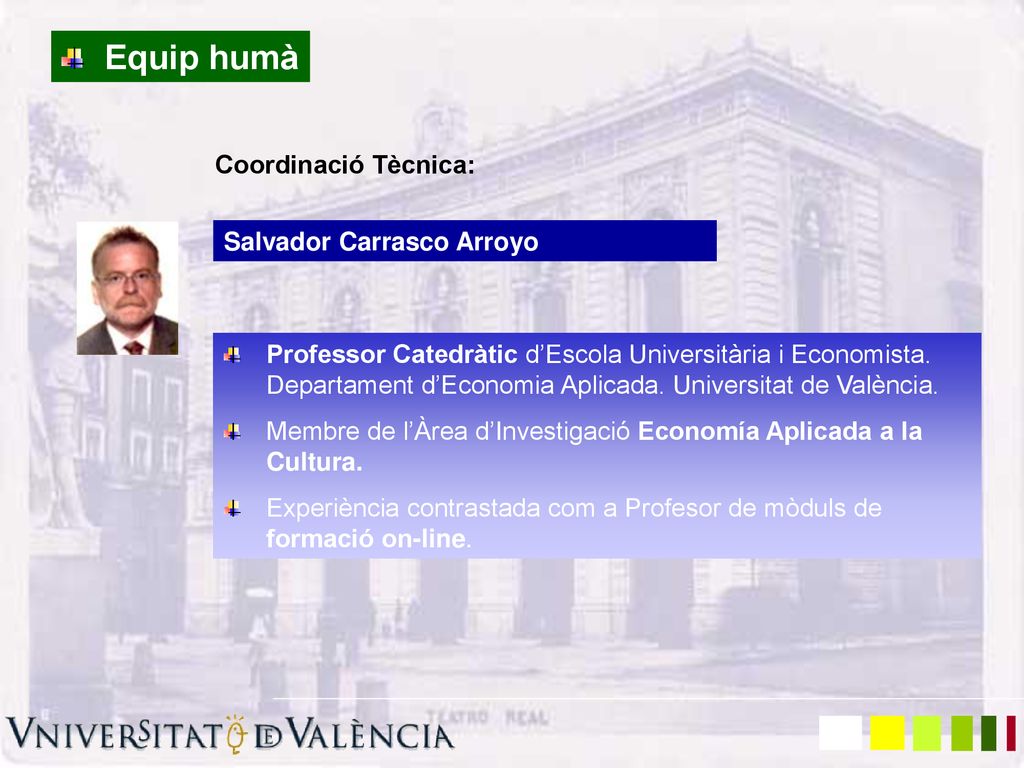 Equip humà

Coordinació Tècnica:

Salvador Carrasco Arroyo

Professor Catedràtic d'Escola Universitària i Economista. Departament d'Economia Aplicada. Universitat de València.

Membre de l'Àrea d'Investigació Economía Aplicada a la Cultura.

Experiència contrastada com a Profesor de mòduls de formació on-line.

TEATRO REAL

VNIVERSITAT DE VALÈNCIA